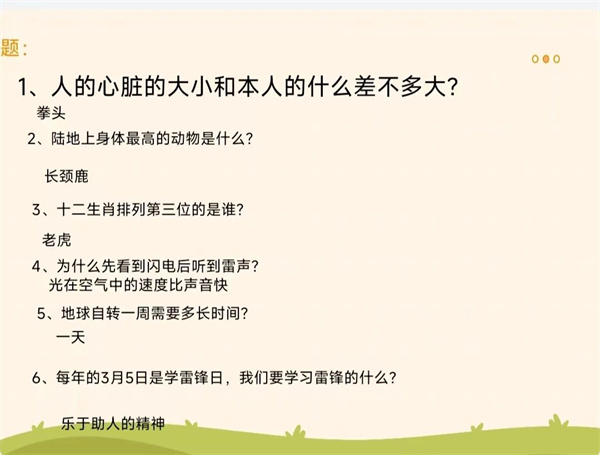 题：

1、人的心脏的大小和本人的什么差不多大?

拳头

2、陆地上身体最高的动物是什么?

长颈鹿

3、十二生肖排列第三位的是谁?

老虎

4、为什么先看到闪电后听到雷声?

光在空气中的速度比声音快

5、地球自转一周需要多长时间?

一天

6、每年的3月5日是学雷锋日，我们要学习雷锋的什么?

乐于助人的精神